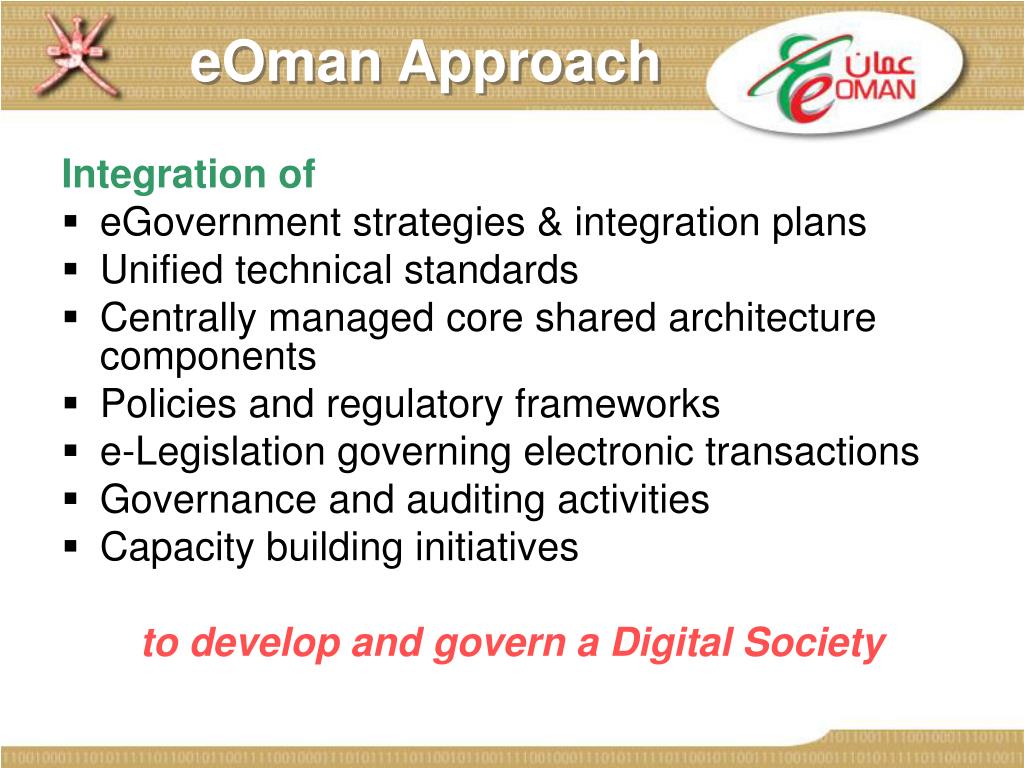 eOman Approach

عمان eOMAN

Integration of
▪ eGovernment strategies & integration plans
▪ Unified technical standards
▪ Centrally managed core shared architecture components
▪ Policies and regulatory frameworks
▪ e-Legislation governing electronic transactions
▪ Governance and auditing activities
▪ Capacity building initiatives

to develop and govern a Digital Society